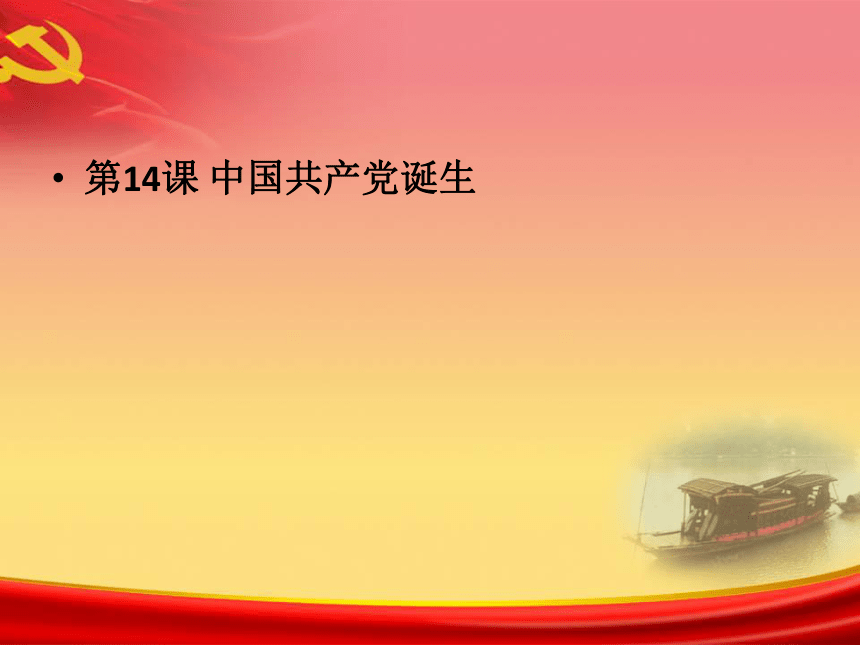 • 第14课 中国共产党诞生